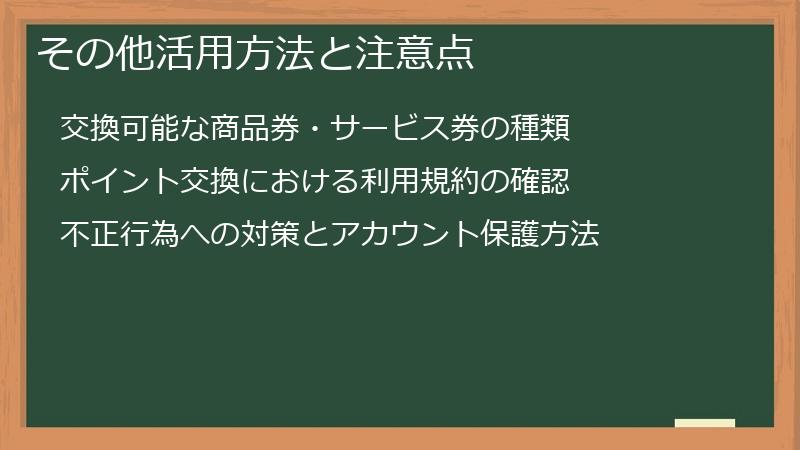 その他活用方法と注意点

交換可能な商品券・サービス券の種類

ポイント交換における利用規約の確認

不正行為への対策とアカウント保護方法